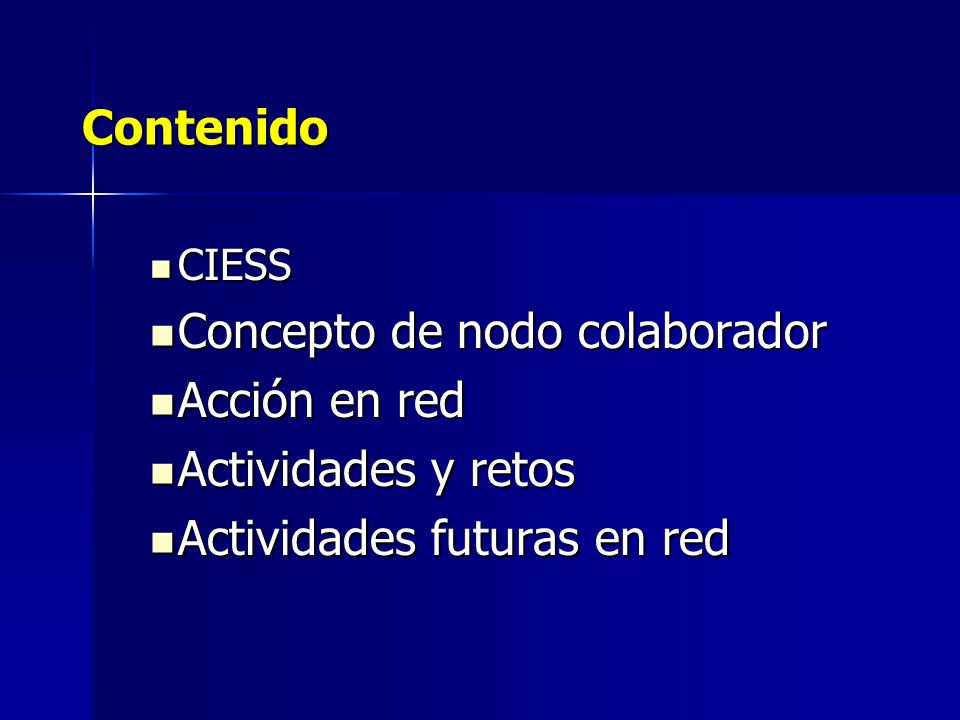 Contenido

- CIESS
- Concepto de nodo colaborador
- Acción en red
- Actividades y retos
- Actividades futuras en red